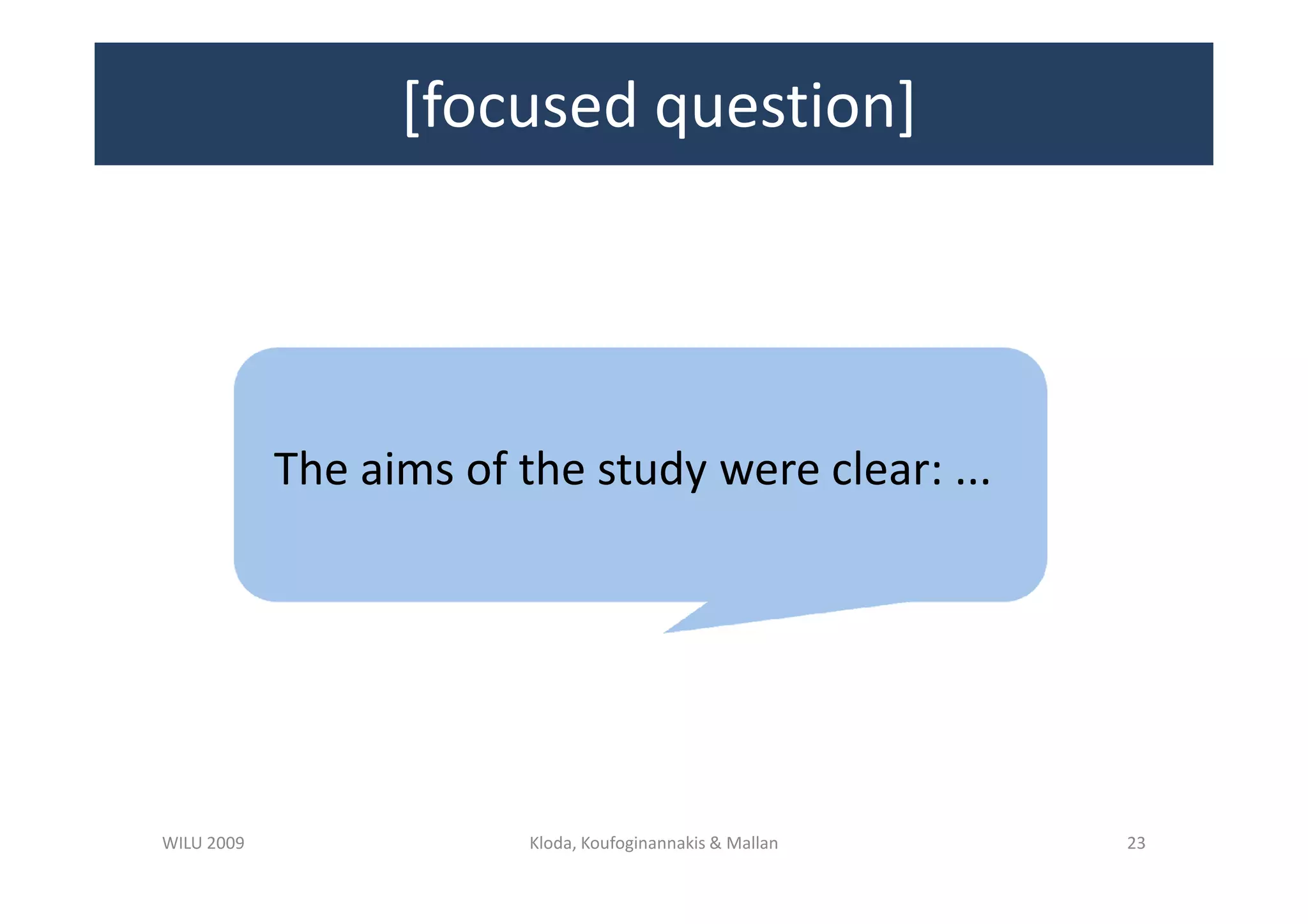 [focused question]

The aims of the study were clear: ...

WILU 2009

Kloda, Koufoginannakis & Mallan

23